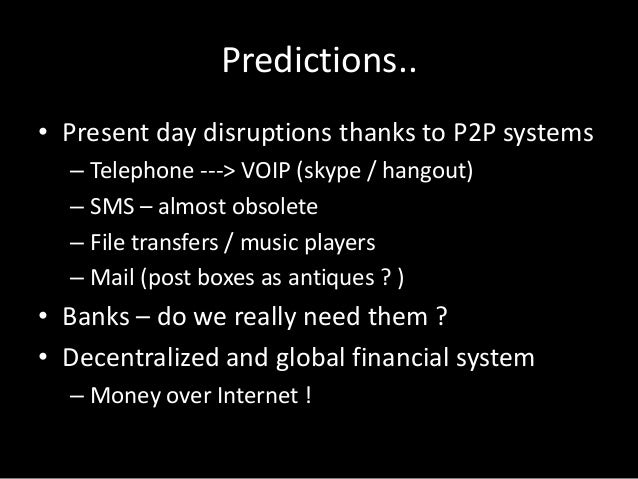 Predictions..

• Present day disruptions thanks to P2P systems
– Telephone ---> VOIP (skype / hangout)
– SMS – almost obsolete
– File transfers / music players
– Mail (post boxes as antiques ? )
• Banks – do we really need them ?
• Decentralized and global financial system
– Money over Internet !